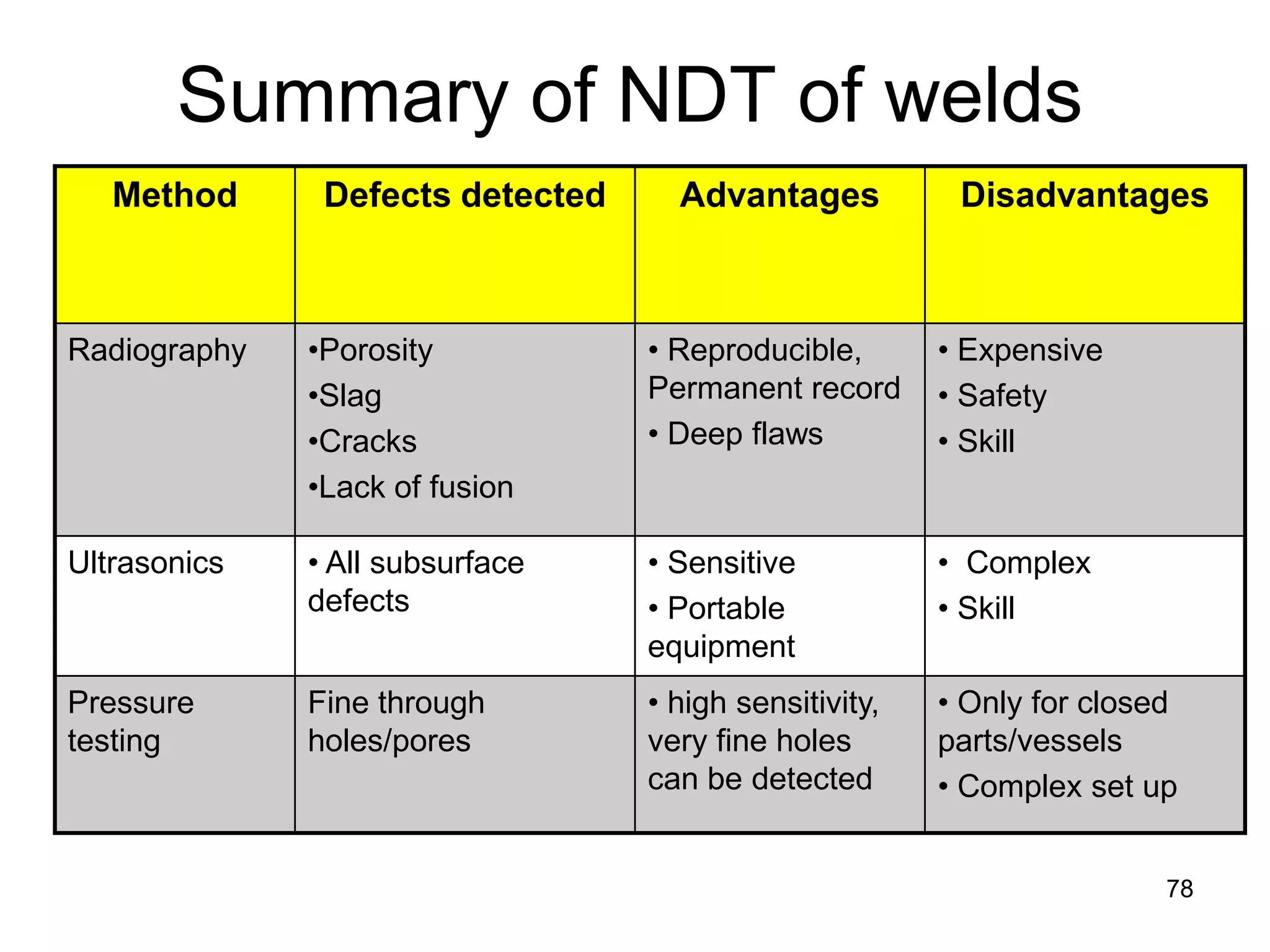 Summary of NDT of welds

| Method | Defects detected | Advantages | Disadvantages |
|---|---|---|---|
| Radiography | •Porosity •Slag •Cracks •Lack of fusion | • Reproducible, Permanent record • Deep flaws | • Expensive • Safety • Skill |
| Ultrasonics | • All subsurface defects | • Sensitive • Portable equipment | • Complex • Skill |
| Pressure testing | Fine through holes/pores | • high sensitivity, very fine holes can be detected | • Only for closed parts/vessels • Complex set up |

78